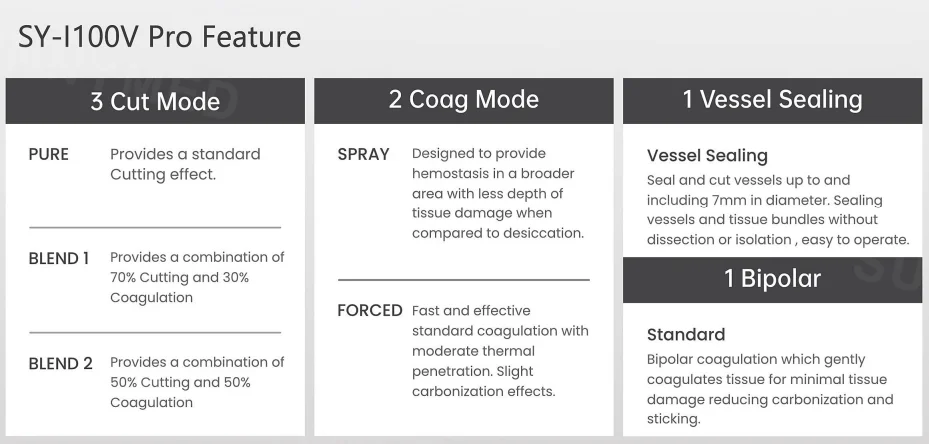 SY-I100V Pro Feature

3 Cut Mode

PURE Provides a standard Cutting effect.

BLEND 1 Provides a combination of 70% Cutting and 30% Coagulation

BLEND 2 Provides a combination of 50% Cutting and 50% Coagulation

2 Coag Mode

SPRAY Designed to provide hemostasis in a broader area with less depth of tissue damage when compared to desiccation.

FORCED Fast and effective standard coagulation with moderate thermal penetration. Slight carbonization effects.

1 Vessel Sealing

Vessel Sealing

Seal and cut vessels up to and including 7mm in diameter. Sealing vessels and tissue bundles without dissection or isolation , easy to operate.

1 Bipolar

Standard

Bipolar coagulation which gently coagulates tissue for minimal tissue damage reducing carbonization and sticking.